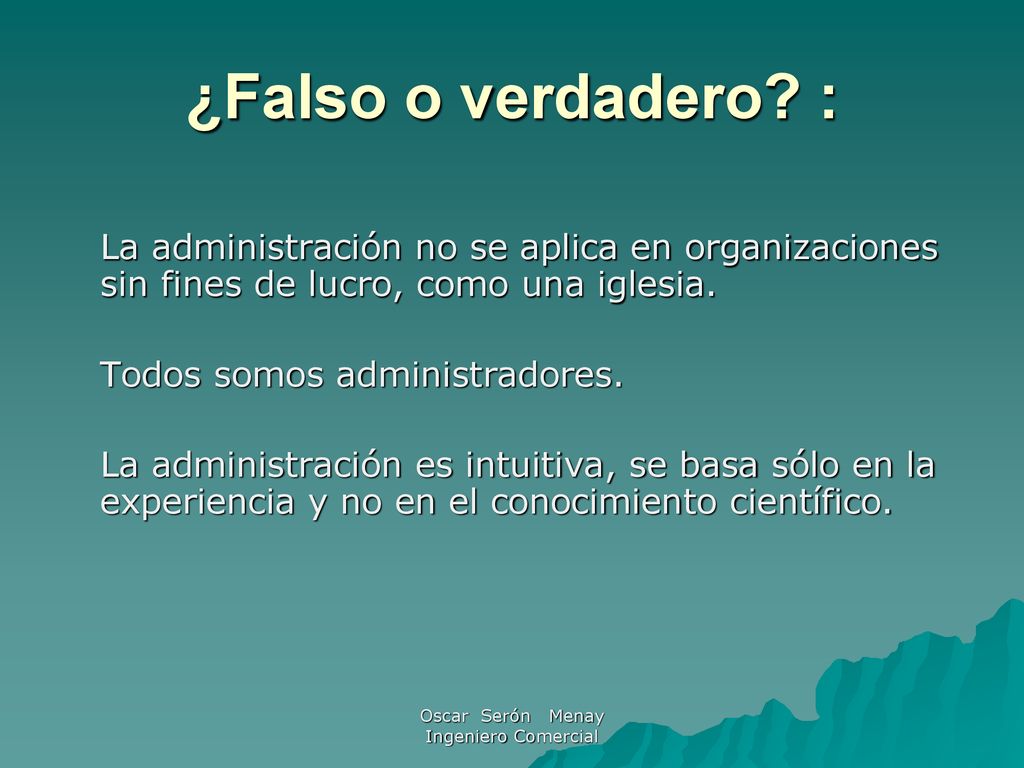 ¿Falso o verdadero? :

La administración no se aplica en organizaciones sin fines de lucro, como una iglesia.

Todos somos administradores.

La administración es intuitiva, se basa sólo en la experiencia y no en el conocimiento científico.

Oscar Serón Menay
Ingeniero Comercial